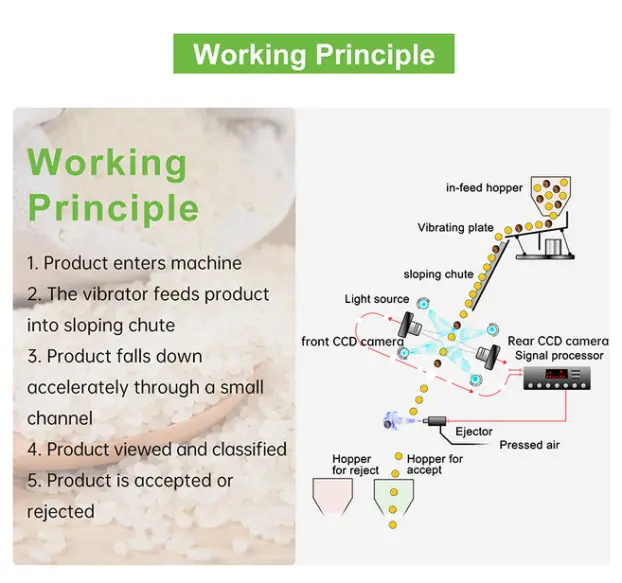 Working Principle

Working Principle

1. Product enters machine
2. The vibrator feeds product into sloping chute
3. Product falls down accelerately through a small channel
4. Product viewed and classified
5. Product is accepted or rejected

in-feed hopper
Vibrating plate
sloping chute
Light source
front CCD camera
Rear CCD camera
Signal processor
Ejector
Pressed air
Hopper for reject
Hopper for accept